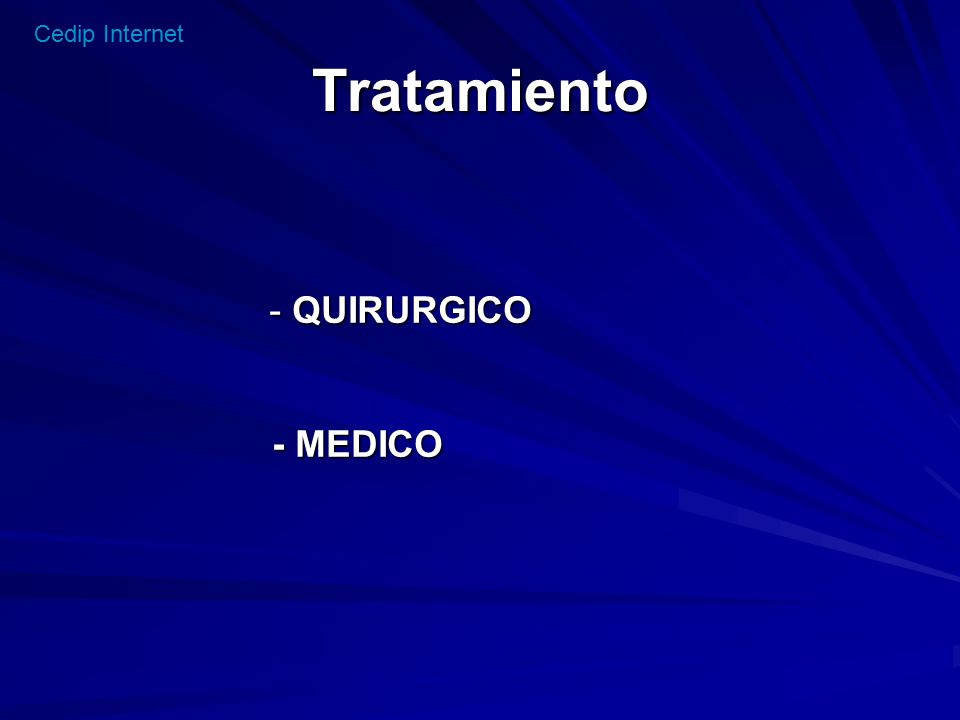 Cedip Internet

Tratamiento

- QUIRURGICO

- MEDICO